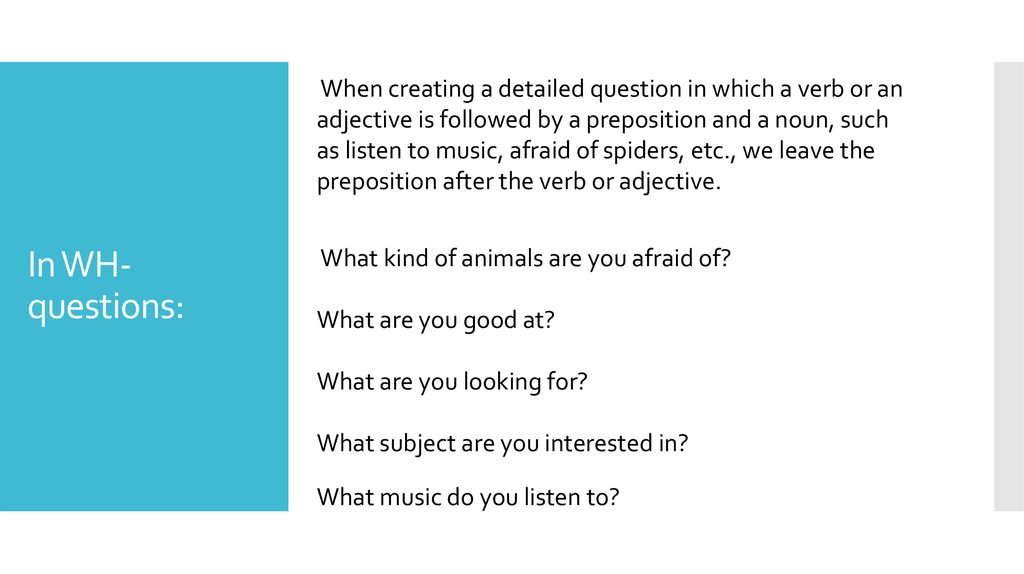 In WH-questions:

When creating a detailed question in which a verb or an adjective is followed by a preposition and a noun, such as listen to music, afraid of spiders, etc., we leave the preposition after the verb or adjective.

What kind of animals are you afraid of?

What are you good at?

What are you looking for?

What subject are you interested in?

What music do you listen to?